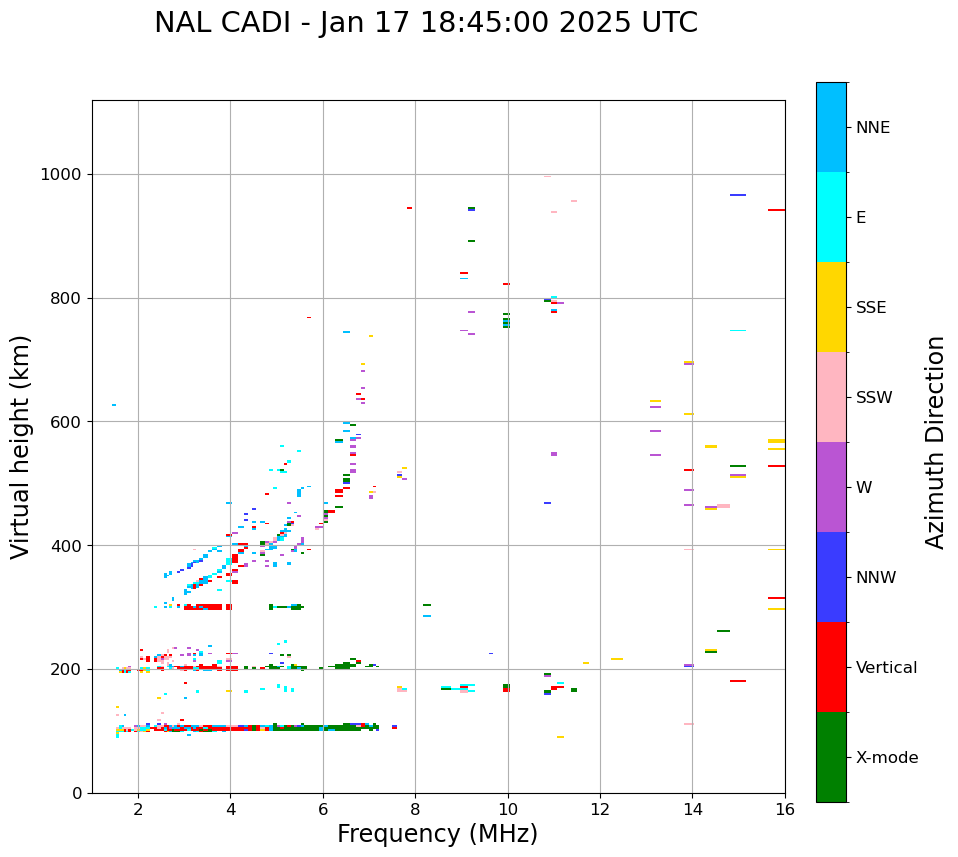 NAL CADI - Jan 17 18:45:00 2025 UTC

Virtual height (km)

1000
800
600
400
200
0

2
4
6
8
10
12
14
16

Frequency (MHz)

NNE
E
SSE
SSW
W
NNW
Vertical
X-mode

Azimuth Direction